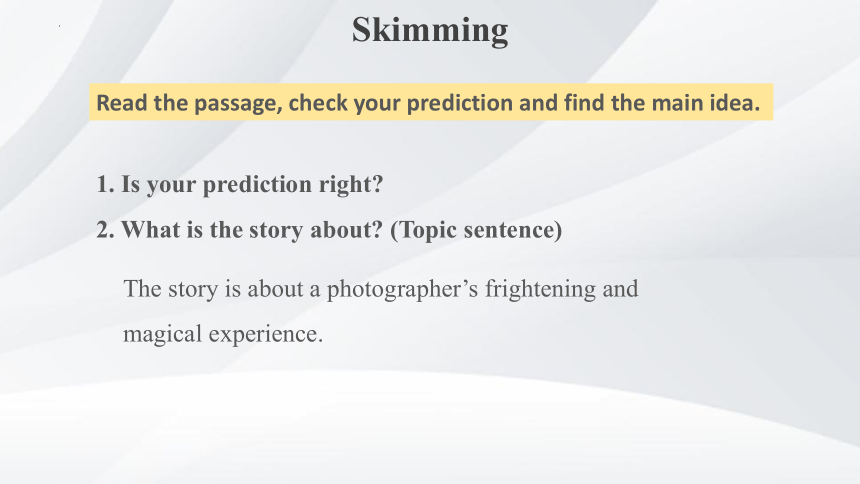 Skimming

Read the passage, check your prediction and find the main idea.

1. Is your prediction right?

2. What is the story about? (Topic sentence)

The story is about a photographer’s frightening and magical experience.